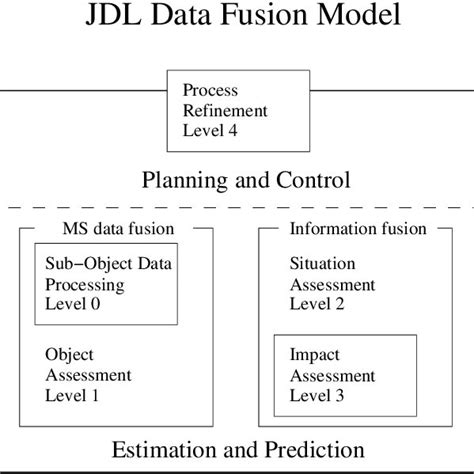 JDL Data Fusion Model

Process
Refinement
Level 4

Planning and Control

MS data fusion

Sub−Object Data
Processing
Level 0

Object
Assessment
Level 1

Information fusion

Situation
Assessment
Level 2

Impact
Assessment
Level 3

Estimation and Prediction